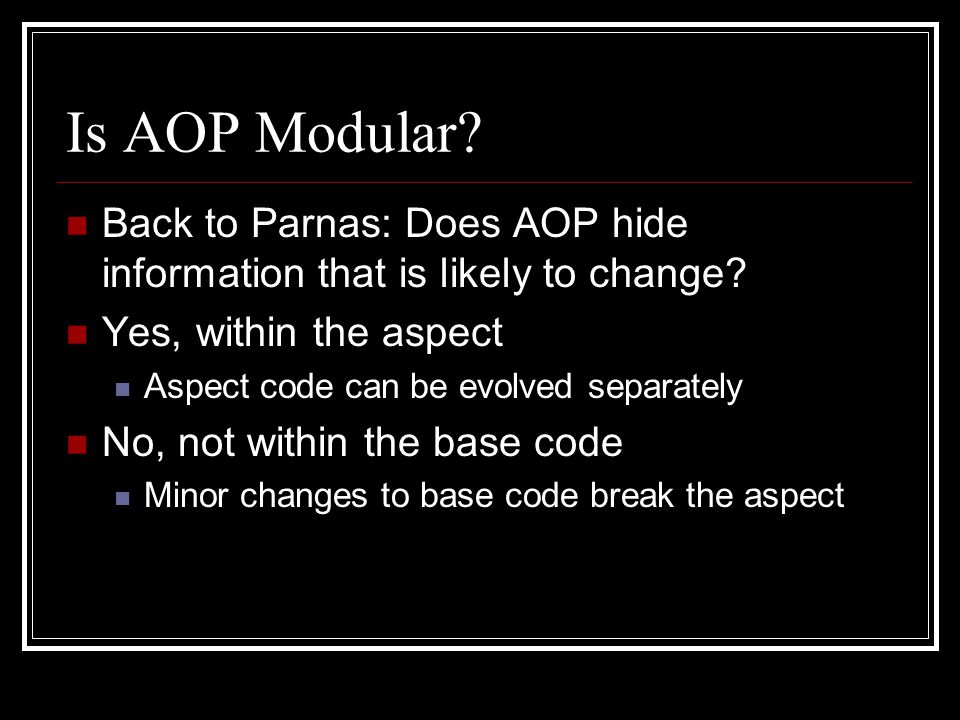 Is AOP Modular?

- Back to Parnas: Does AOP hide information that is likely to change?
- Yes, within the aspect
  - Aspect code can be evolved separately
- No, not within the base code
  - Minor changes to base code break the aspect